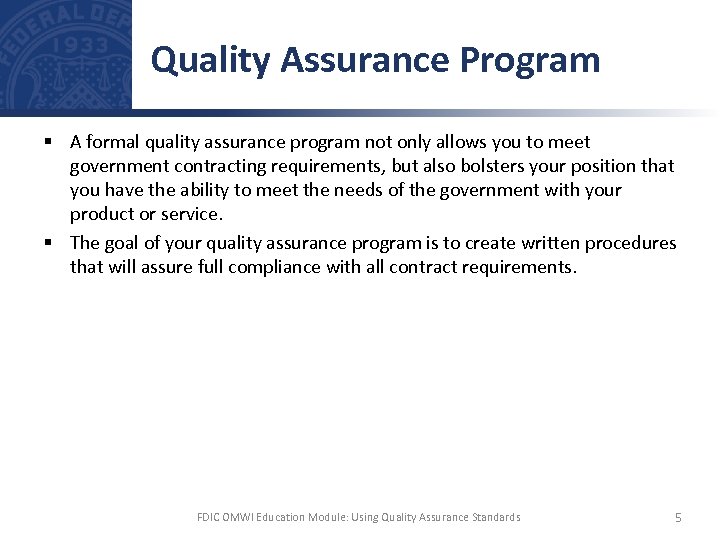 FEDERAL DEP
1933

Quality Assurance Program

▪ A formal quality assurance program not only allows you to meet government contracting requirements, but also bolsters your position that you have the ability to meet the needs of the government with your product or service.
▪ The goal of your quality assurance program is to create written procedures that will assure full compliance with all contract requirements.

FDIC OMWI Education Module: Using Quality Assurance Standards 5